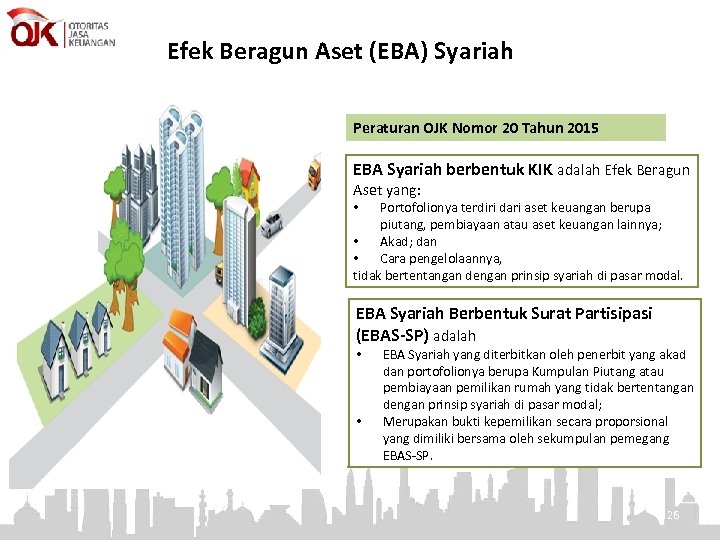 OJK OTORITAS JASA KEUANGAN

Efek Beragun Aset (EBA) Syariah

Peraturan OJK Nomor 20 Tahun 2015

EBA Syariah berbentuk KIK adalah Efek Beragun Aset yang:
• Portofolionya terdiri dari aset keuangan berupa piutang, pembiayaan atau aset keuangan lainnya;
• Akad; dan
• Cara pengelolaannya,
tidak bertentangan dengan prinsip syariah di pasar modal.

EBA Syariah Berbentuk Surat Partisipasi (EBAS-SP) adalah
• EBA Syariah yang diterbitkan oleh penerbit yang akad dan portofolionya berupa Kumpulan Piutang atau pembiayaan pemilikan rumah yang tidak bertentangan dengan prinsip syariah di pasar modal;
• Merupakan bukti kepemilikan secara proporsional yang dimiliki bersama oleh sekumpulan pemegang EBAS-SP.

26